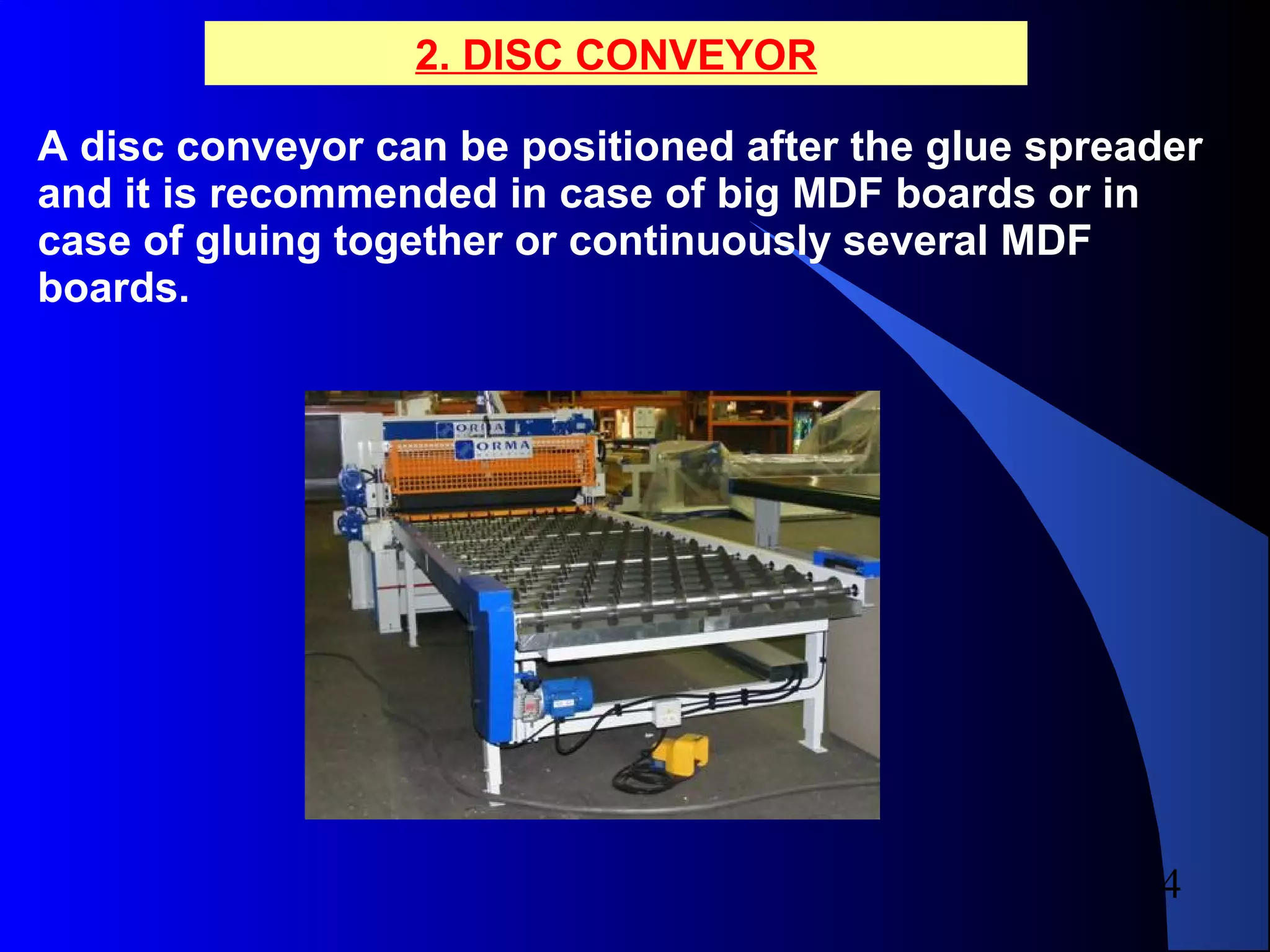 2. DISC CONVEYOR

A disc conveyor can be positioned after the glue spreader and it is recommended in case of big MDF boards or in case of gluing together or continuously several MDF boards.

ORMA

ORMA

4